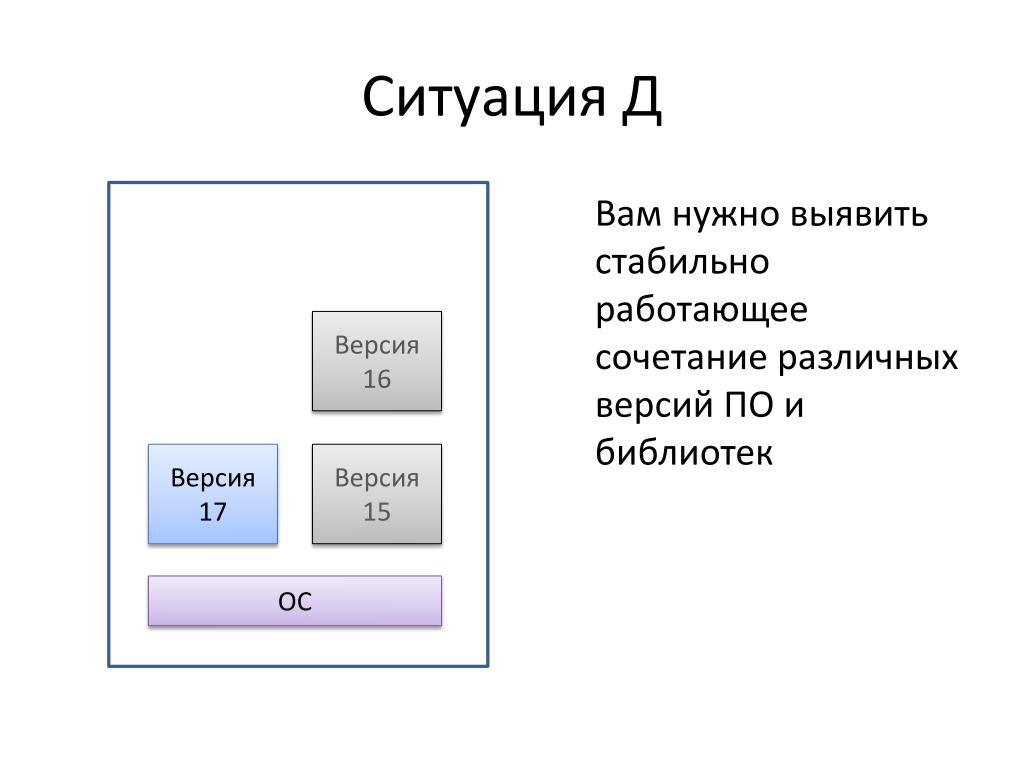 Ситуация Д

Версия 16

Версия 17

Версия 15

ОС

Вам нужно выявить стабильно работающее сочетание различных версий ПО и библиотек